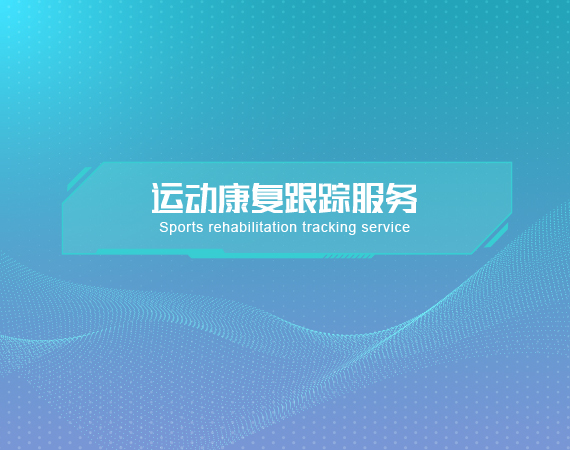 运动康复跟踪服务
Sports rehabilitation tracking service